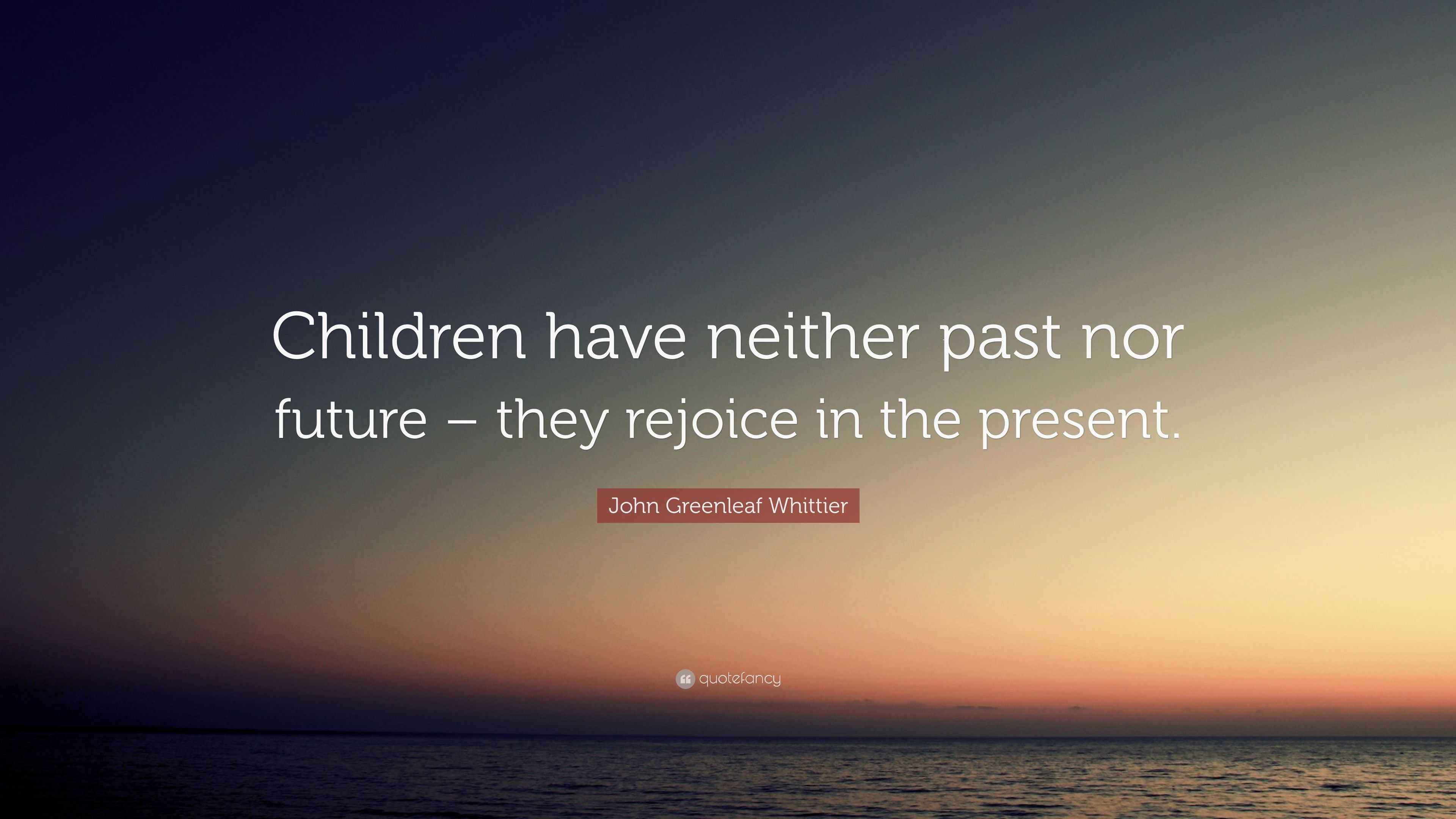 Children have neither past nor future – they rejoice in the present.

John Greenleaf Whittier

quotefancy